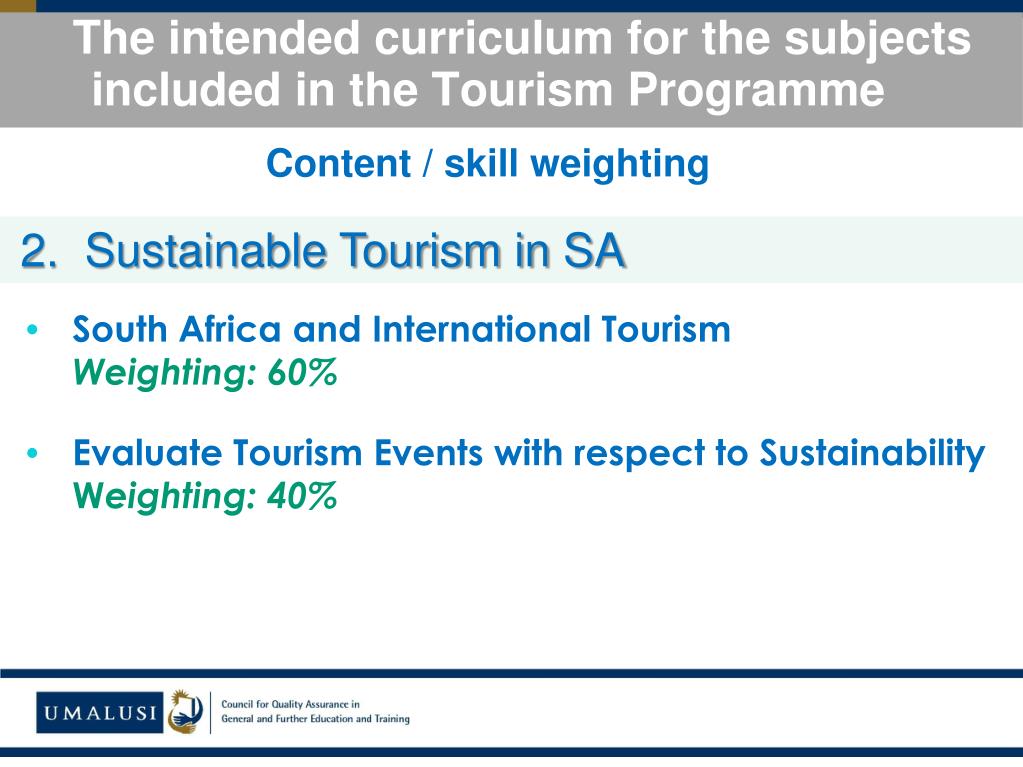 The intended curriculum for the subjects included in the Tourism Programme

Content / skill weighting

2. Sustainable Tourism in SA

• South Africa and International Tourism
Weighting: 60%

• Evaluate Tourism Events with respect to Sustainability
Weighting: 40%

UMALUSI

Council for Quality Assurance in General and Further Education and Training